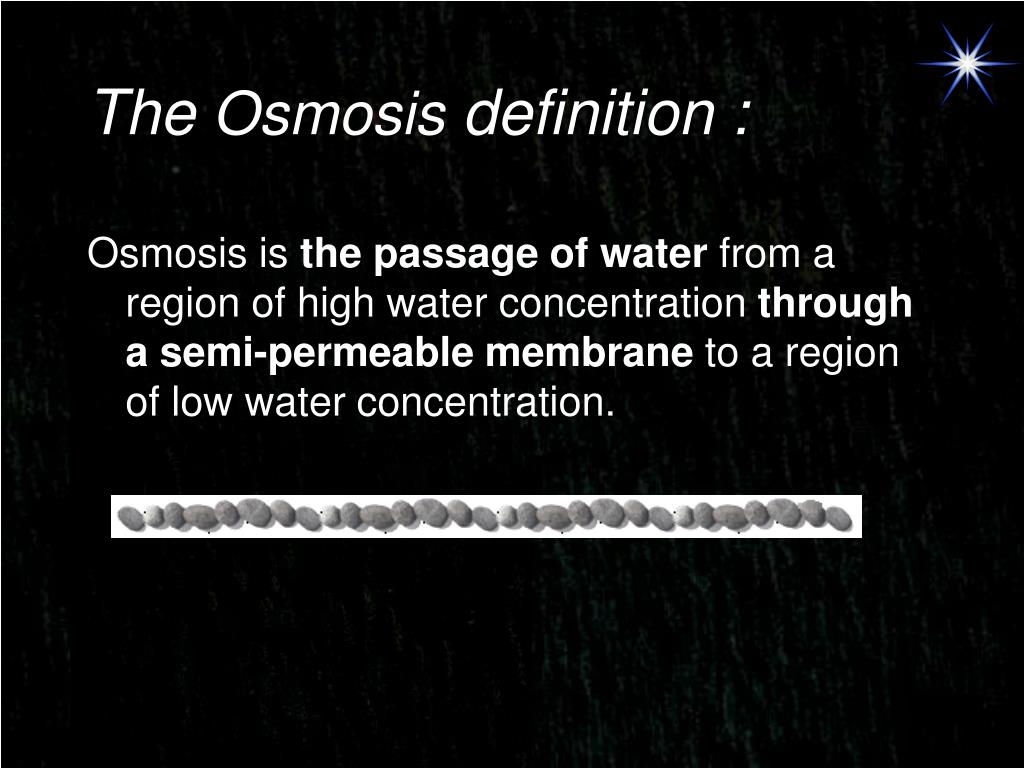 The Osmosis definition :

Osmosis is the passage of water from a region of high water concentration through a semi-permeable membrane to a region of low water concentration.